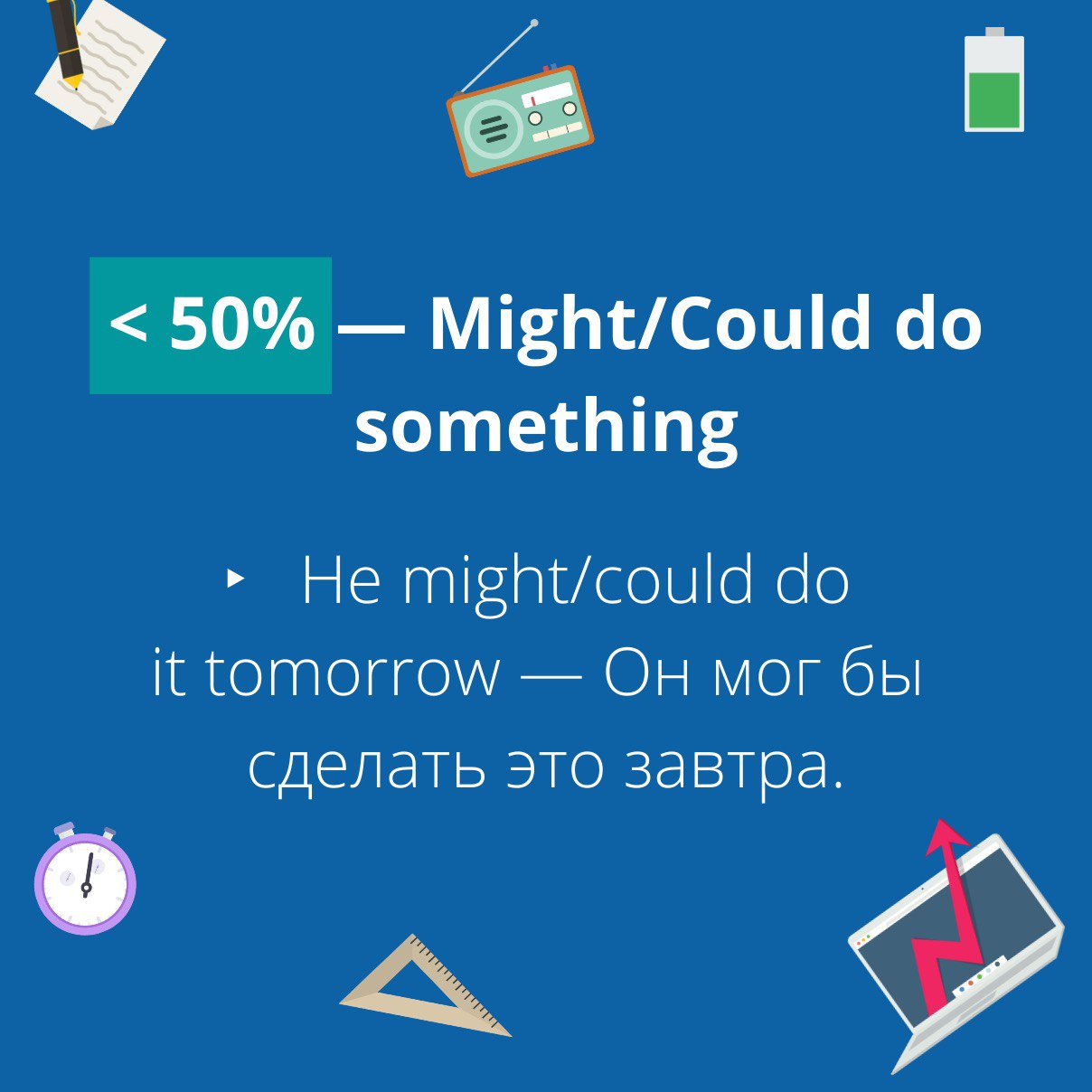 < 50% — Might/Could do something

‣ He might/could do it tomorrow — Он мог бы сделать это завтра.